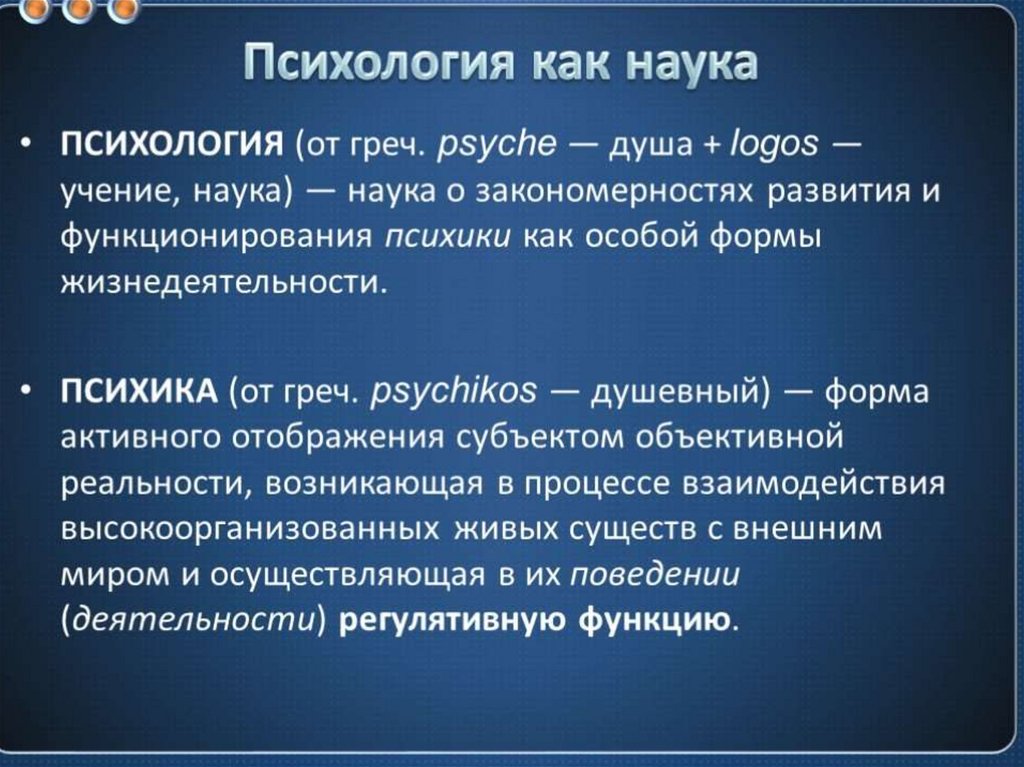 Психология как наука

• ПСИХОЛОГИЯ (от греч. psyche — душа + logos — учение, наука) — наука о закономерностях развития и функционирования психики как особой формы жизнедеятельности.

• ПСИХИКА (от греч. psychikos — душевный) — форма активного отображения субъектом объективной реальности, возникающая в процессе взаимодействия высокоорганизованных живых существ с внешним миром и осуществляющая в их поведении (деятельности) регулятивную функцию.